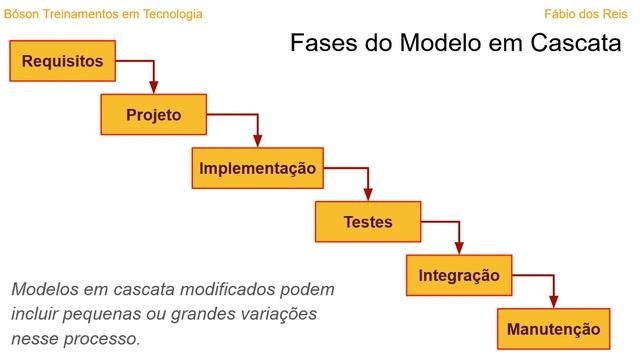 Bóson Treinamentos em Tecnologia

Fábio dos Reis

Fases do Modelo em Cascata

Requisitos

Projeto

Implementação

Testes

Integração

Manutenção

Modelos em cascata modificados podem incluir pequenas ou grandes variações nesse processo.